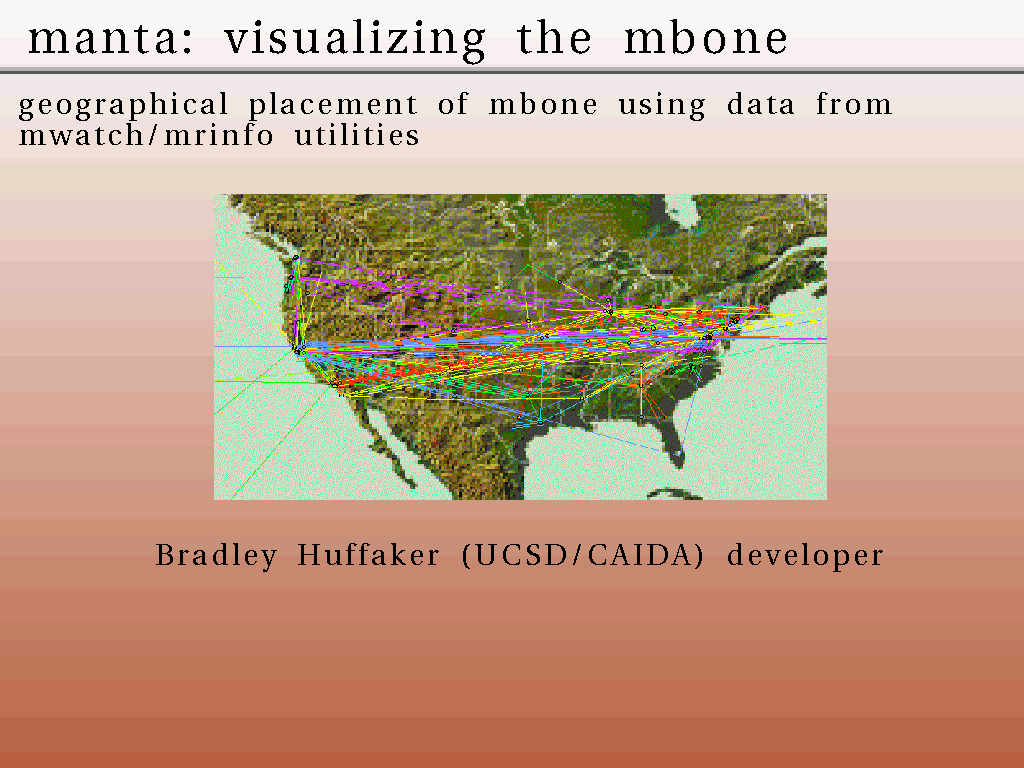 manta: visualizing the mbone

geographical placement of mbone using data from mwatch/mrinfo utilities

Bradley Huffaker (UCSD/CAIDA) developer